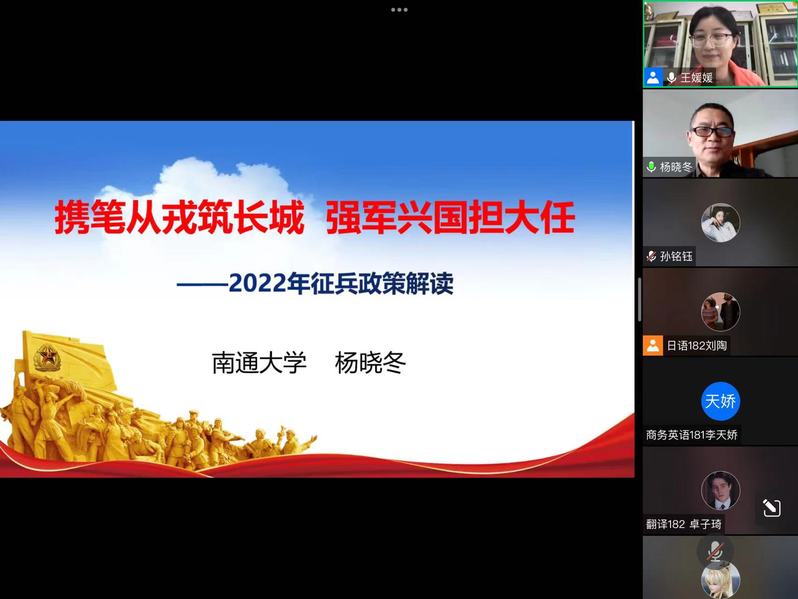 携笔从戎筑长城　强军兴国担大任

——2022年征兵政策解读

南通大学　杨晓冬

王媛媛

杨晓冬

孙铭钰

日语182刘陶

天娇

商务英语181李天娇

翻译182 卓子琦